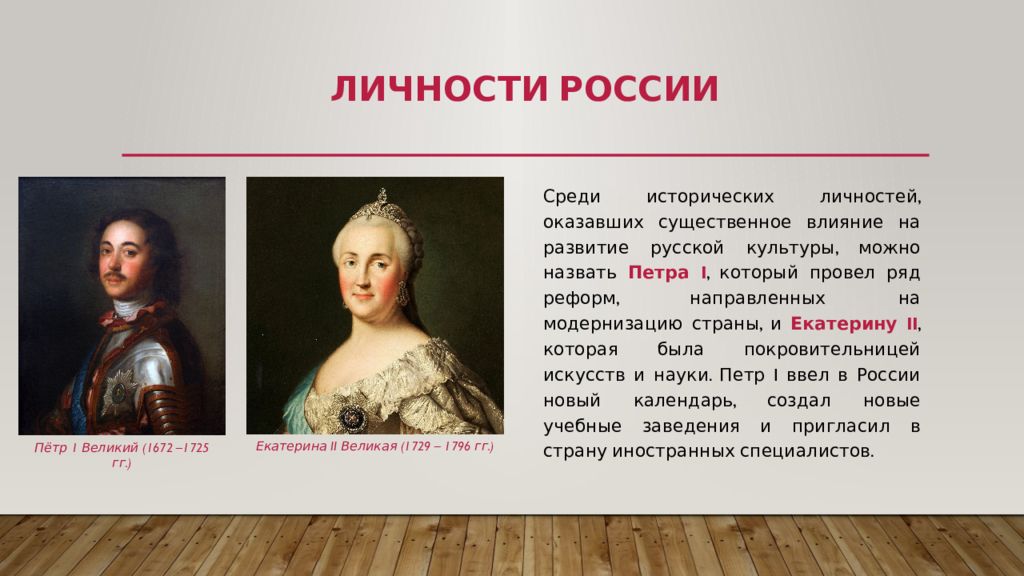 ЛИЧНОСТИ РОССИИ

Пётр I Великий (1672 –1725 гг.)

Екатерина II Великая (1729 – 1796 гг.)

Среди исторических личностей, оказавших существенное влияние на развитие русской культуры, можно назвать Петра I, который провел ряд реформ, направленных на модернизацию страны, и Екатерину II, которая была покровительницей искусств и науки. Петр I ввел в России новый календарь, создал новые учебные заведения и пригласил в страну иностранных специалистов.